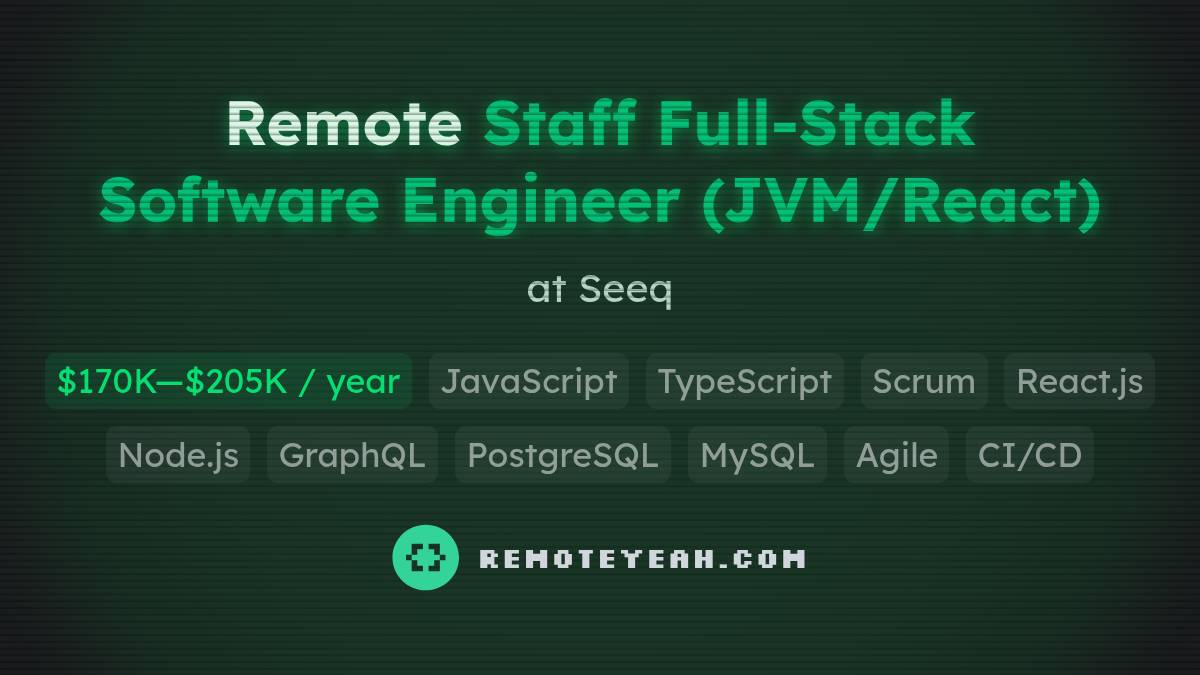 Remote Staff Full-Stack Software Engineer (JVM/React)

at Seeq

\$170K—\$205K / year JavaScript TypeScript Scrum React.js Node.js GraphQL PostgreSQL MySQL Agile CI/CD

REMOTEYEAH.COM